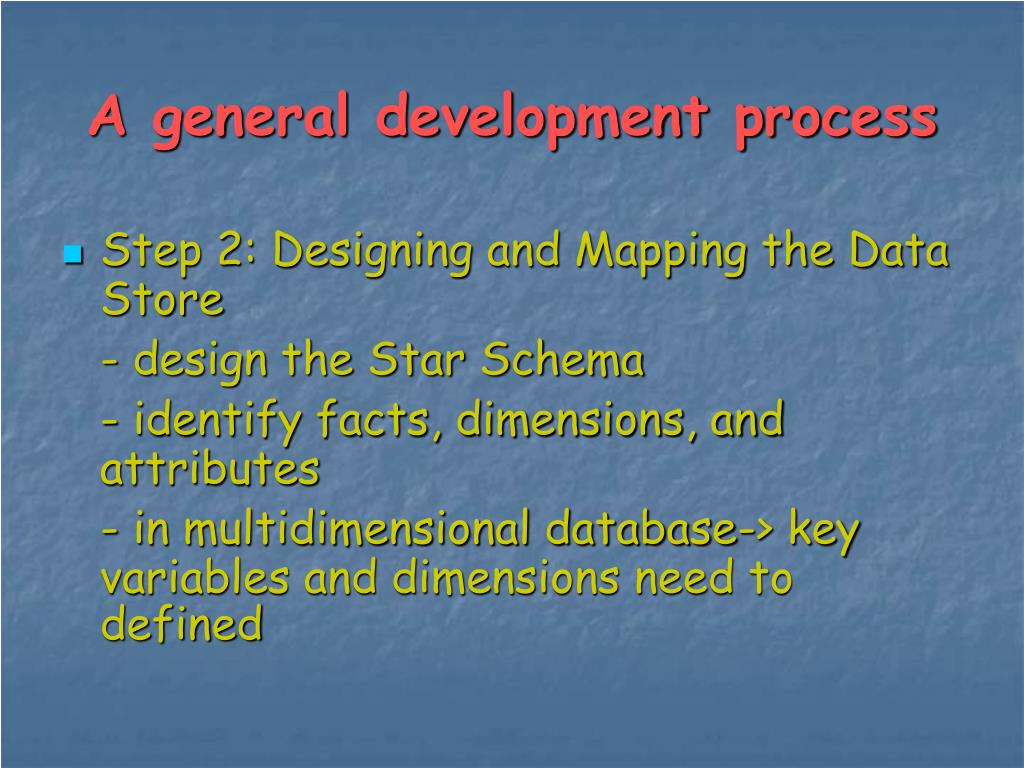 A general development process

Step 2: Designing and Mapping the Data Store

- design the Star Schema

- identify facts, dimensions, and attributes

- in multidimensional database-> key variables and dimensions need to defined